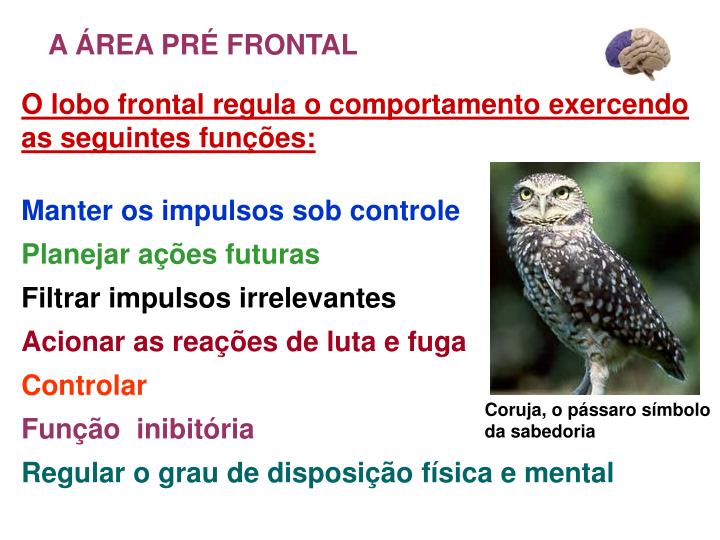 A ÁREA PRÉ FRONTAL

O lobo frontal regula o comportamento exercendo as seguintes funções:

Manter os impulsos sob controle

Planejar ações futuras

Filtrar impulsos irrelevantes

Acionar as reações de luta e fuga

Controlar

Função  inibitória

Regular o grau de disposição física e mental

Coruja, o pássaro símbolo da sabedoria